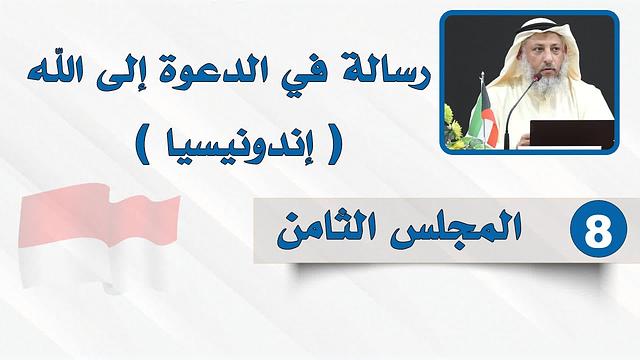 رسالة في الدعوة إلى الله
( إندونيسيا )

8 المجلس الثامن